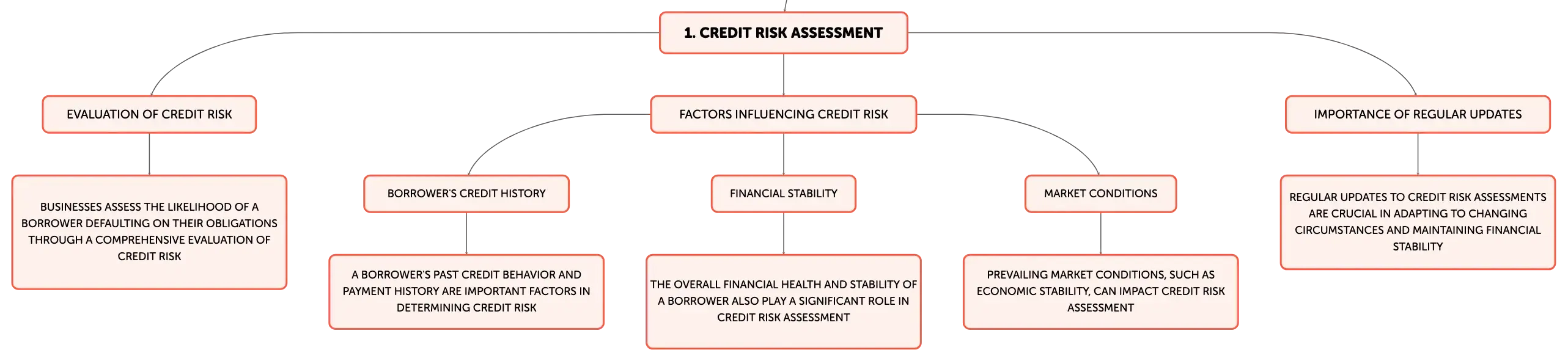 1. CREDIT RISK ASSESSMENT

EVALUATION OF CREDIT RISK

BUSINESSES ASSESS THE LIKELIHOOD OF A BORROWER DEFAULTING ON THEIR OBLIGATIONS THROUGH A COMPREHENSIVE EVALUATION OF CREDIT RISK

FACTORS INFLUENCING CREDIT RISK

BORROWER'S CREDIT HISTORY

A BORROWER'S PAST CREDIT BEHAVIOR AND PAYMENT HISTORY ARE IMPORTANT FACTORS IN DETERMINING CREDIT RISK

FINANCIAL STABILITY

THE OVERALL FINANCIAL HEALTH AND STABILITY OF A BORROWER ALSO PLAY A SIGNIFICANT ROLE IN CREDIT RISK ASSESSMENT

MARKET CONDITIONS

PREVAILING MARKET CONDITIONS, SUCH AS ECONOMIC STABILITY, CAN IMPACT CREDIT RISK ASSESSMENT

IMPORTANCE OF REGULAR UPDATES

REGULAR UPDATES TO CREDIT RISK ASSESSMENTS ARE CRUCIAL IN ADAPTING TO CHANGING CIRCUMSTANCES AND MAINTAINING FINANCIAL STABILITY